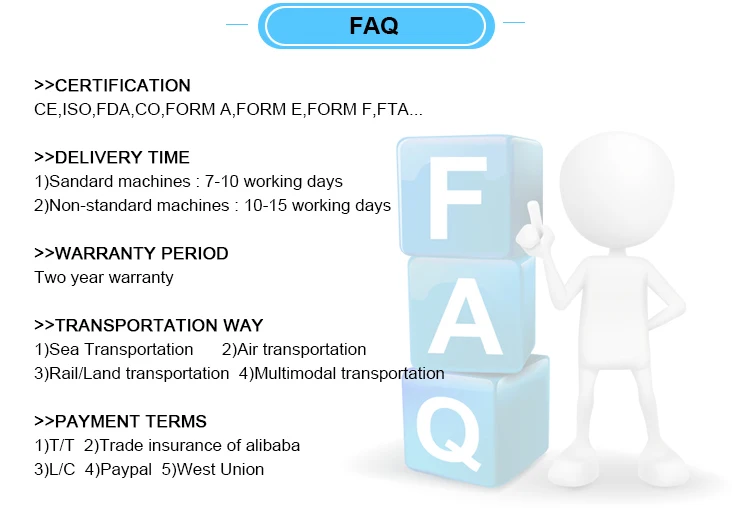 FAQ

>>CERTIFICATION
CE,ISO,FDA,CO,FORM A,FORM E,FORM F,FTA...

>>DELIVERY TIME
1)Sandard machines : 7-10 working days
2)Non-standard machines : 10-15 working days

>>WARRANTY PERIOD
Two year warranty

>>TRANSPORTATION WAY
1)Sea Transportation 2)Air transportation
3)Rail/Land transportation 4)Multimodal transportation

>>PAYMENT TERMS
1)T/T 2)Trade insurance of alibaba
3)L/C 4)Paypal 5)West Union

F
A
Q